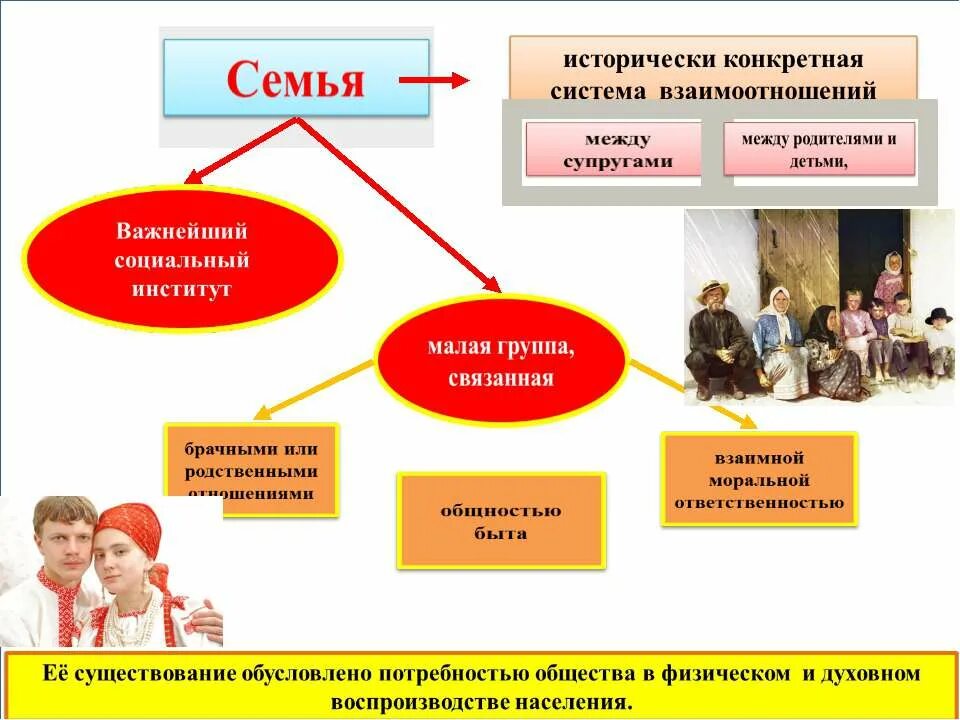 Семья

исторически конкретная система взаимоотношений

между супругами

между родителями и детьми,

Важнейший социальный институт

малая группа, связанная

брачными или родственными отношениями

общностью быта

взаимной моральной ответственностью

Её существование обусловлено потребностью общества в физическом и духовном воспроизводстве населения.